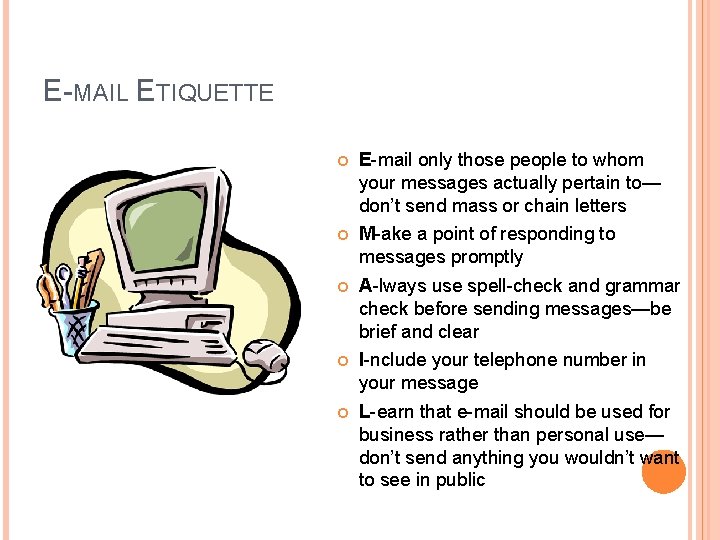 E-MAIL ETIQUETTE

E-mail only those people to whom your messages actually pertain to—don't send mass or chain letters

M-ake a point of responding to messages promptly

A-lways use spell-check and grammar check before sending messages—be brief and clear

I-nclude your telephone number in your message

L-earn that e-mail should be used for business rather than personal use—don't send anything you wouldn't want to see in public